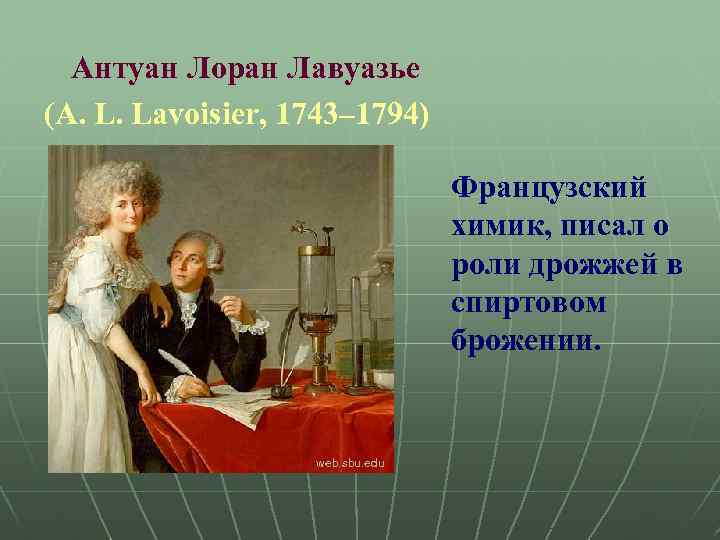 Антуан Лоран Лавуазье
(A. L. Lavoisier, 1743–1794)

web.sbu.edu

Французский химик, писал о роли дрожжей в спиртовом брожении.